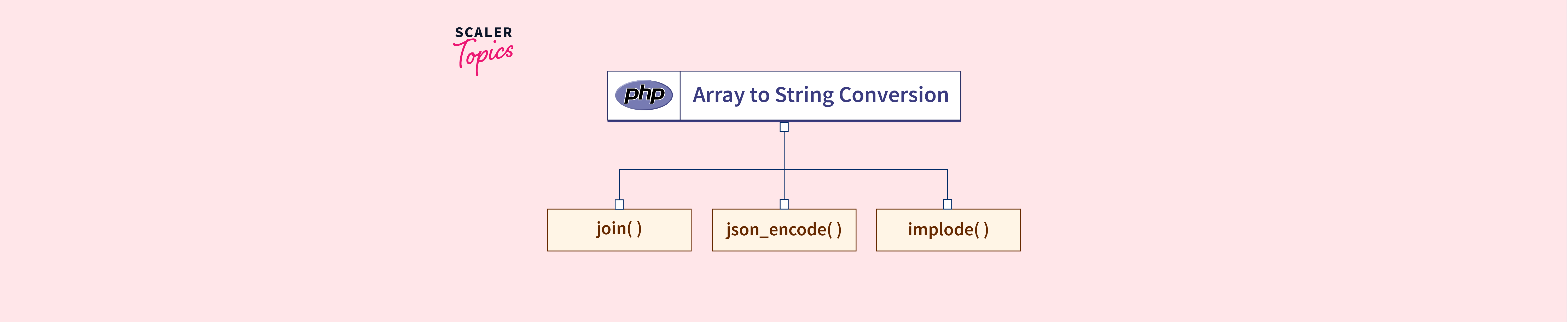 SCALER
Topics

php Array to String Conversion

join( )

json_encode( )

implode( )